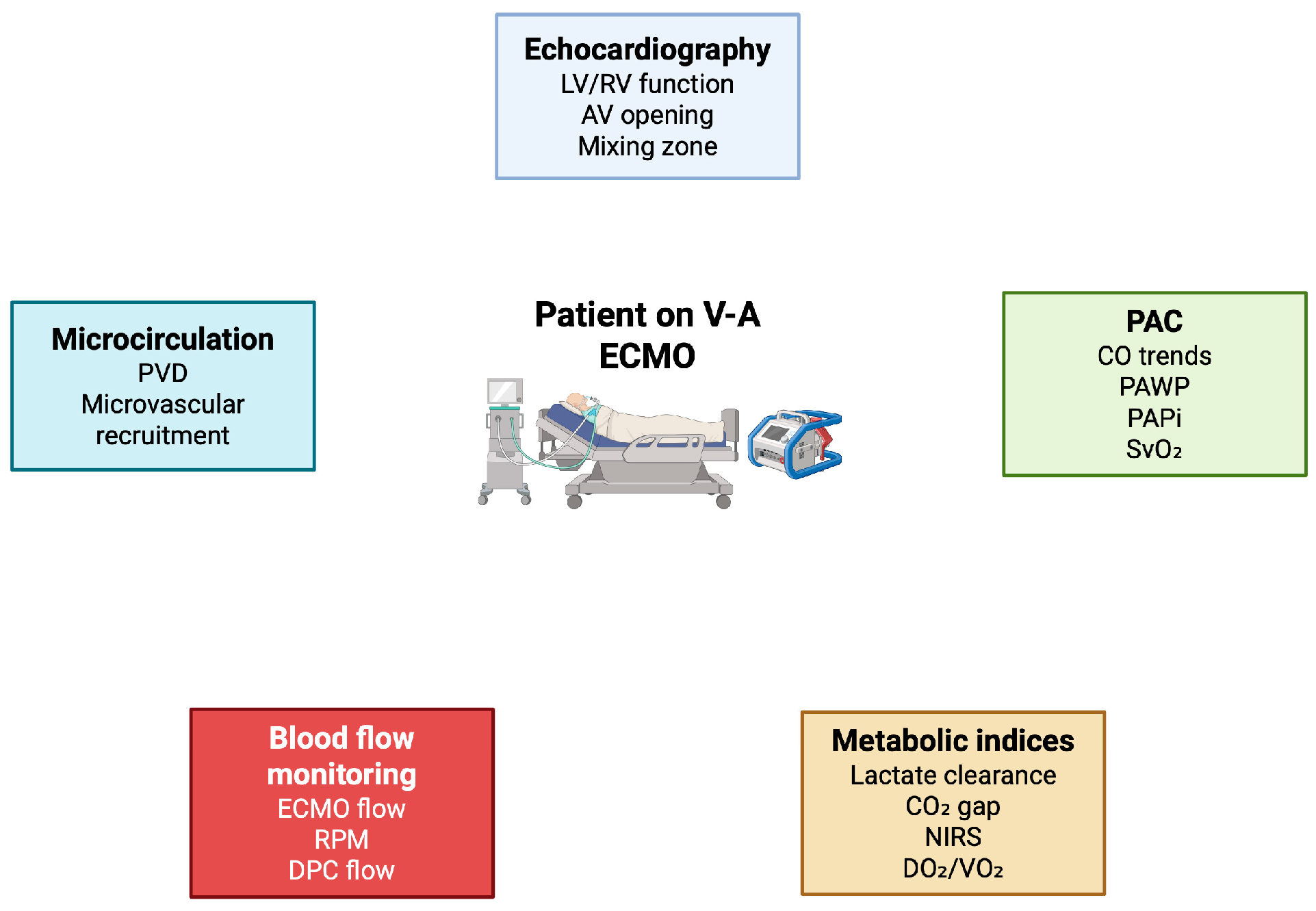 Echocardiography
LV/RV function
AV opening
Mixing zone

Microcirculation
PVD
Microvascular recruitment

Patient on V-A ECMO

PAC
CO trends
PAWP
PAPi
$SvO_2$

Blood flow monitoring
ECMO flow
RPM
DPC flow

Metabolic indices
Lactate clearance
$CO_2$ gap
NIRS
$DO_2/VO_2$